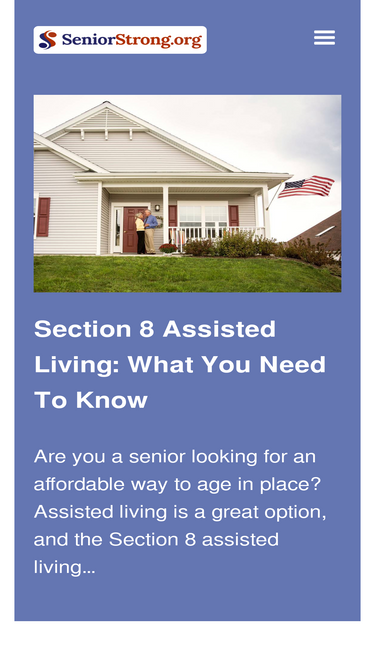 SeniorStrong.org

Section 8 Assisted Living: What You Need To Know

Are you a senior looking for an affordable way to age in place? Assisted living is a great option, and the Section 8 assisted living...